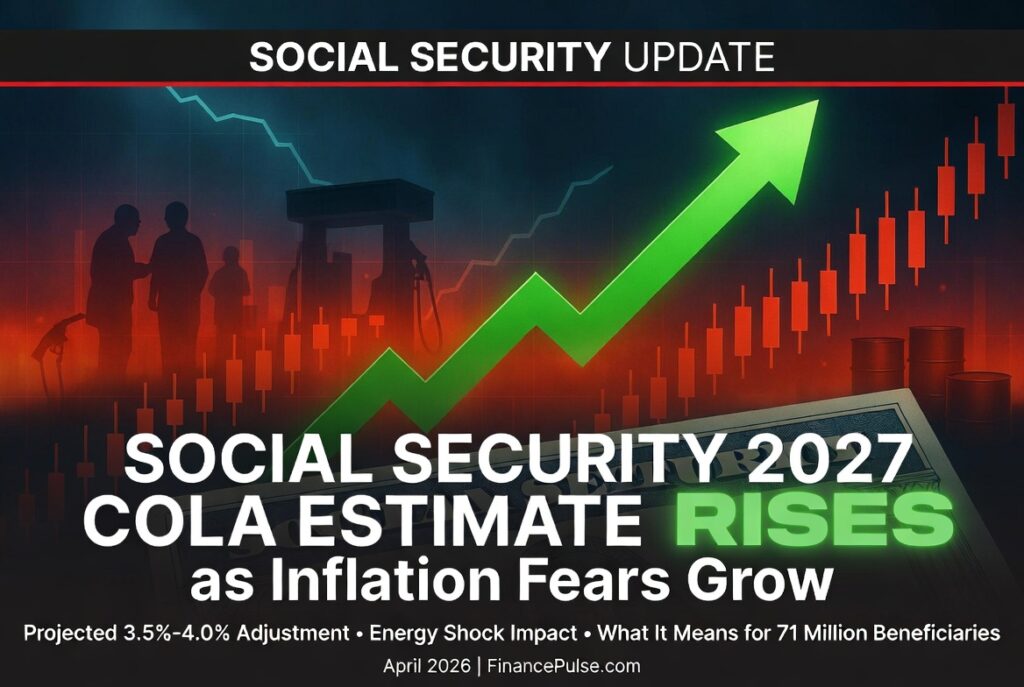 SOCIAL SECURITY UPDATE

SOCIAL SECURITY 2027 COLA ESTIMATE RISES as Inflation Fears Grow

Projected 3.5%-4.0% Adjustment • Energy Shock Impact • What It Means for 71 Million Beneficiaries

April 2026 | FinancePulse.com